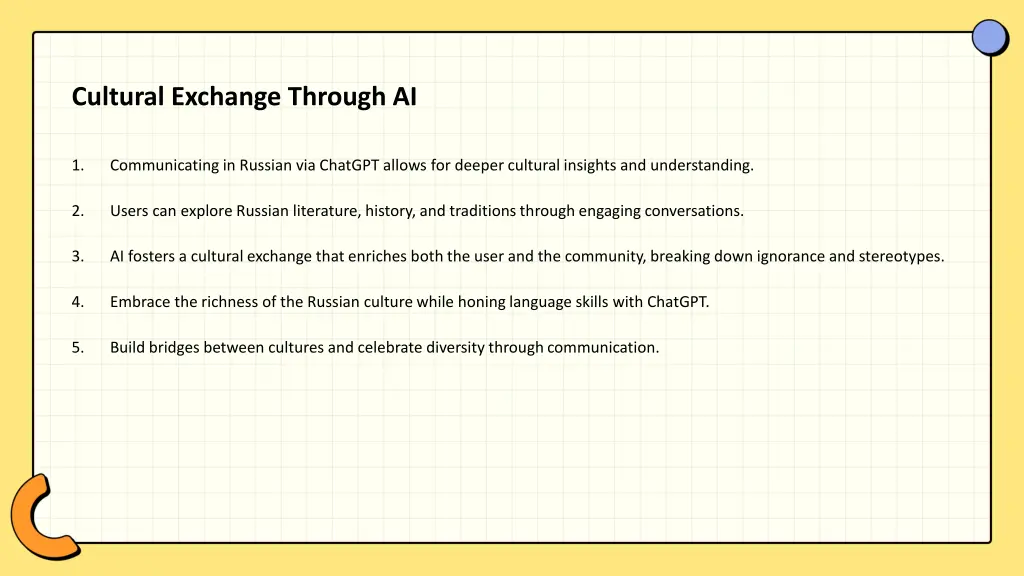 Cultural Exchange Through AI

1. Communicating in Russian via ChatGPT allows for deeper cultural insights and understanding.

2. Users can explore Russian literature, history, and traditions through engaging conversations.

3. AI fosters a cultural exchange that enriches both the user and the community, breaking down ignorance and stereotypes.

4. Embrace the richness of the Russian culture while honing language skills with ChatGPT.

5. Build bridges between cultures and celebrate diversity through communication.